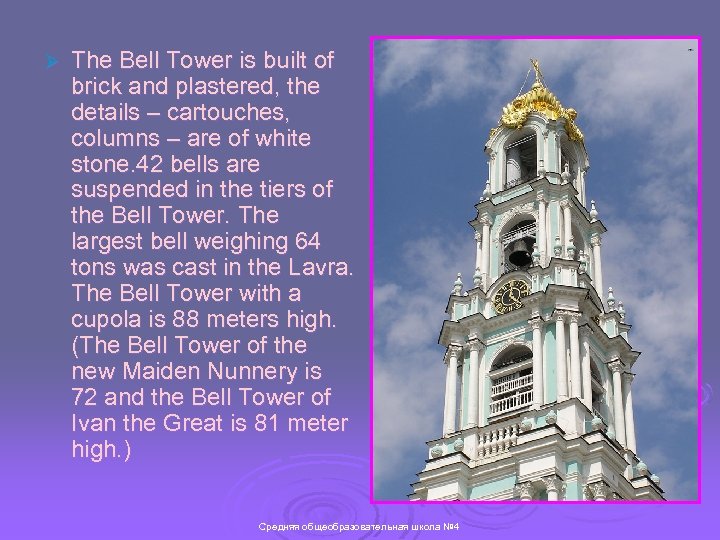 The Bell Tower is built of brick and plastered, the details – cartouches, columns – are of white stone.42 bells are suspended in the tiers of the Bell Tower. The largest bell weighing 64 tons was cast in the Lavra. The Bell Tower with a cupola is 88 meters high. (The Bell Tower of the new Maiden Nunnery is 72 and the Bell Tower of Ivan the Great is 81 meter high.)

Средняя общеобразовательная школа №4